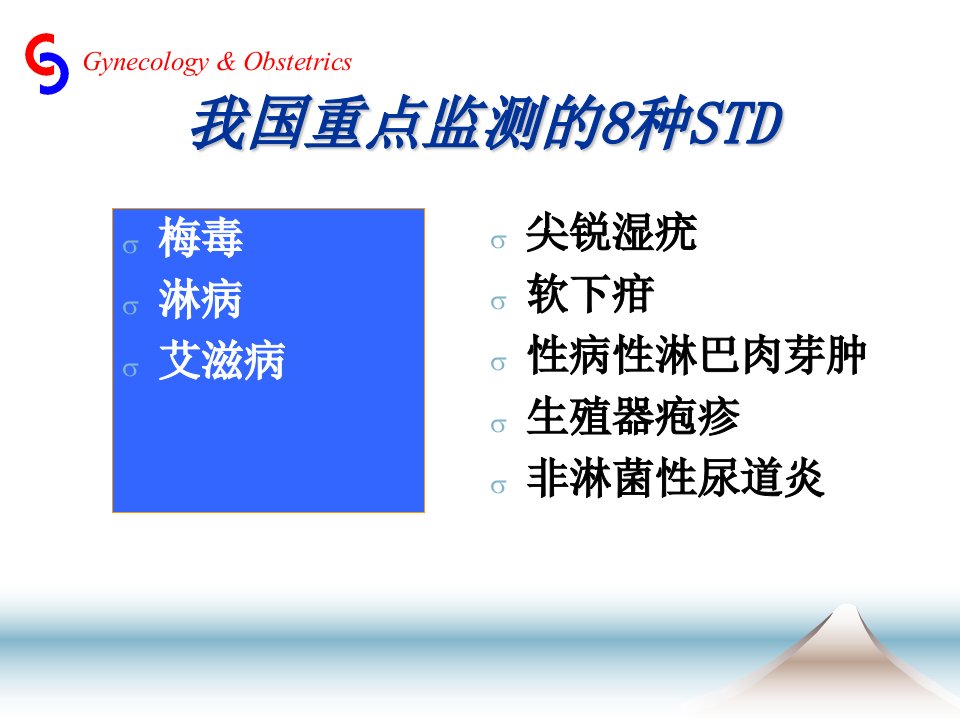 Gynecology & Obstetrics

我国重点监测的8种STD

σ 梅毒
σ 淋病
σ 艾滋病

σ 尖锐湿疣
σ 软下疳
σ 性病性淋巴肉芽肿
σ 生殖器疱疹
σ 非淋菌性尿道炎